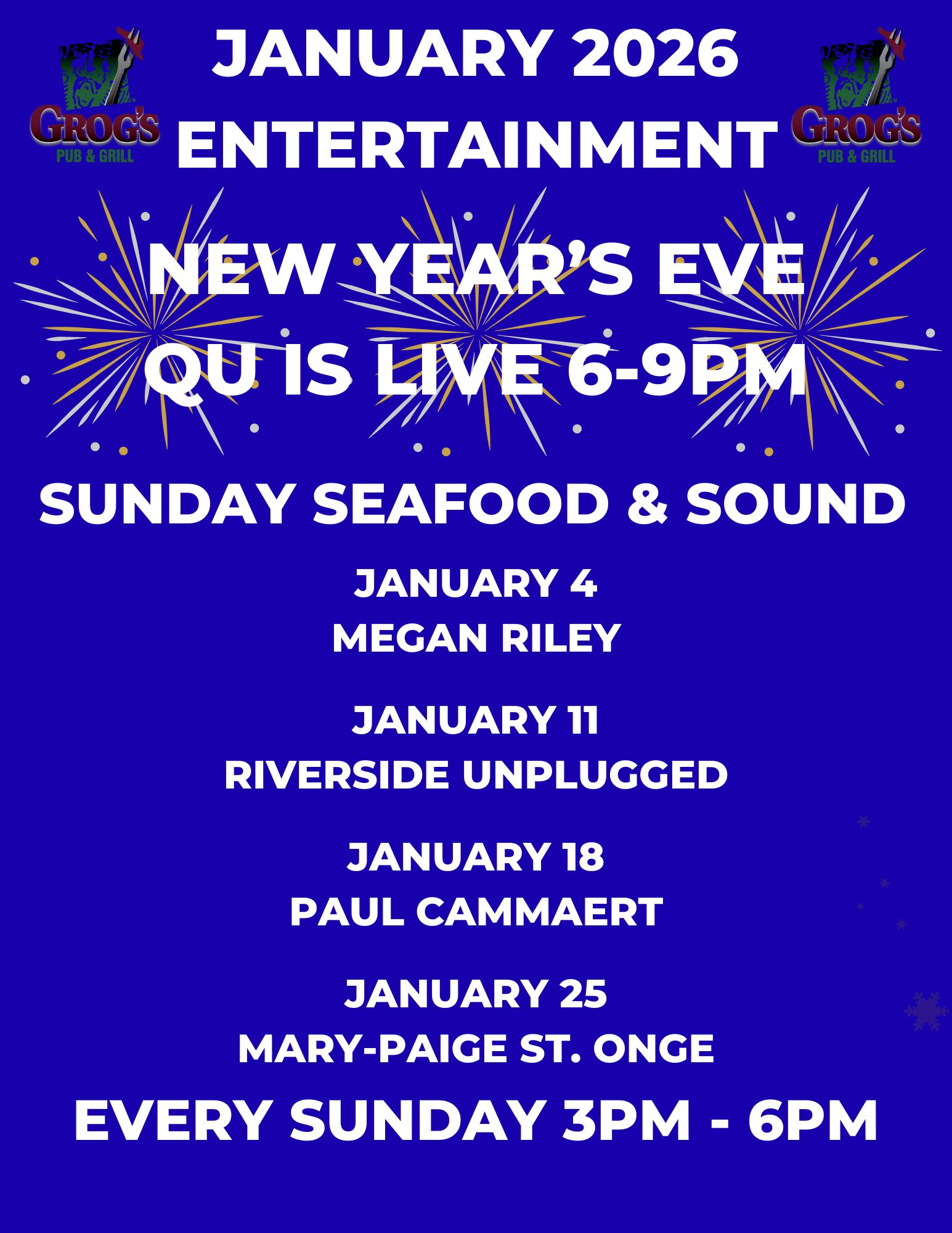 GROG'S PUB & GRILL

JANUARY 2026 ENTERTAINMENT

GROG'S PUB & GRILL

NEW YEAR'S EVE
QU IS LIVE 6-9PM

SUNDAY SEAFOOD & SOUND

JANUARY 4
MEGAN RILEY

JANUARY 11
RIVERSIDE UNPLUGGED

JANUARY 18
PAUL CAMMAERT

JANUARY 25
MARY-PAIGE ST. ONGE

EVERY SUNDAY 3PM - 6PM